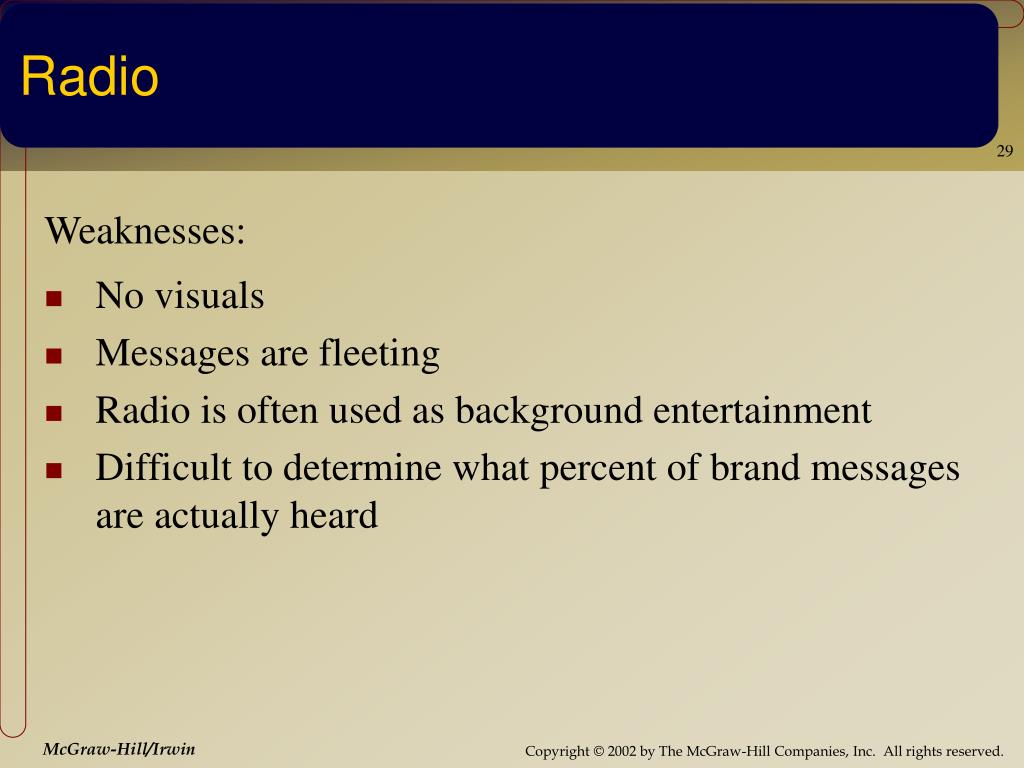 Radio

29

Weaknesses:

- No visuals
- Messages are fleeting
- Radio is often used as background entertainment
- Difficult to determine what percent of brand messages are actually heard

McGraw-Hill/Irwin

Copyright © 2002 by The McGraw-Hill Companies, Inc. All rights reserved.